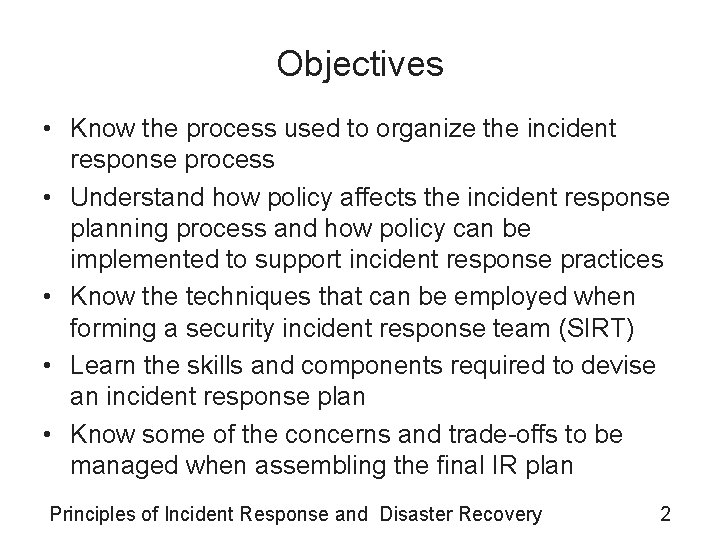 Objectives

• Know the process used to organize the incident response process
• Understand how policy affects the incident response planning process and how policy can be implemented to support incident response practices
• Know the techniques that can be employed when forming a security incident response team (SIRT)
• Learn the skills and components required to devise an incident response plan
• Know some of the concerns and trade-offs to be managed when assembling the final IR plan

Principles of Incident Response and Disaster Recovery 2